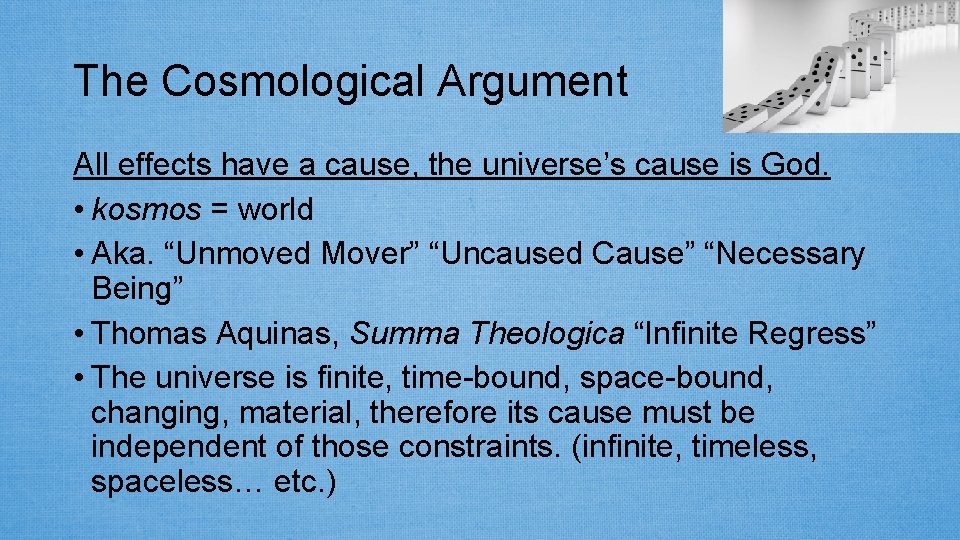 The Cosmological Argument

All effects have a cause, the universe’s cause is God.

• kosmos = world

• Aka. “Unmoved Mover” “Uncaused Cause” “Necessary Being”

• Thomas Aquinas, Summa Theologica “Infinite Regress”

• The universe is finite, time-bound, space-bound, changing, material, therefore its cause must be independent of those constraints. (infinite, timeless, spaceless… etc.)